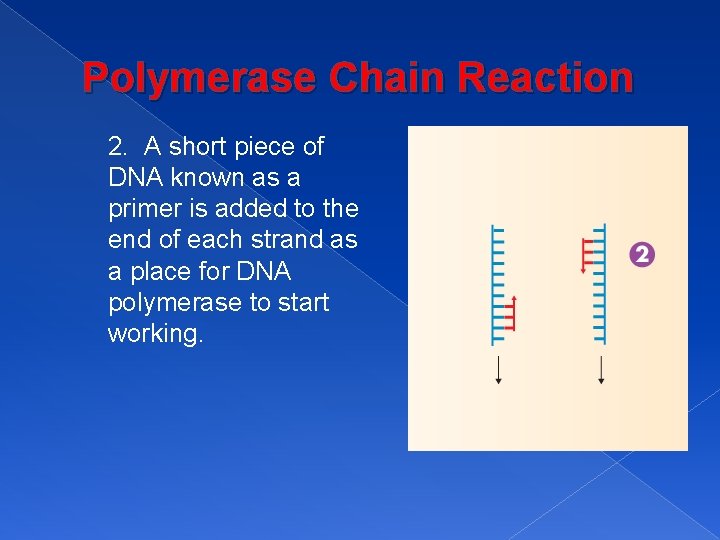 Polymerase Chain Reaction

2. A short piece of DNA known as a primer is added to the end of each strand as a place for DNA polymerase to start working.

2